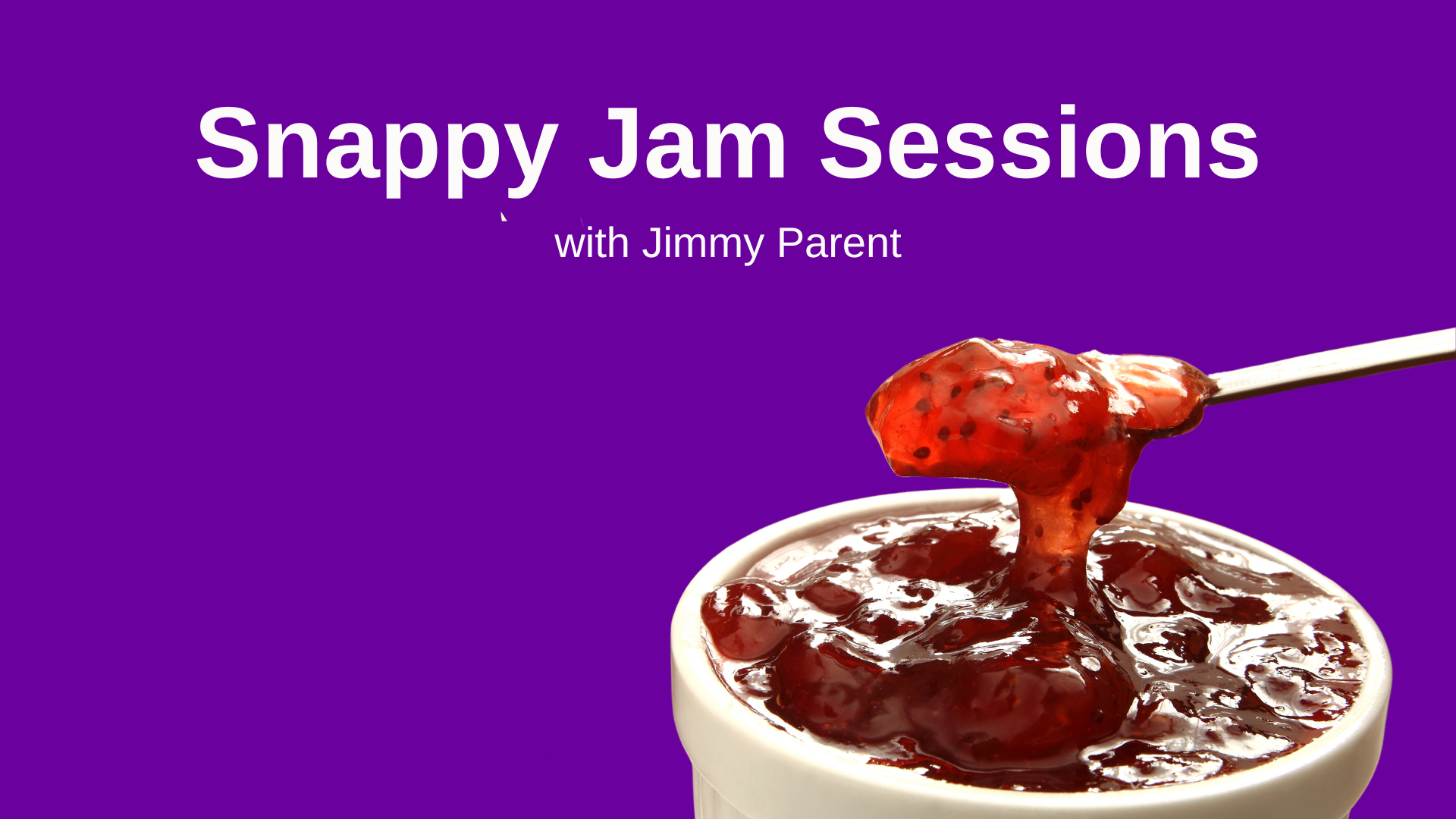 Snappy Jam Sessions

with Jimmy Parent